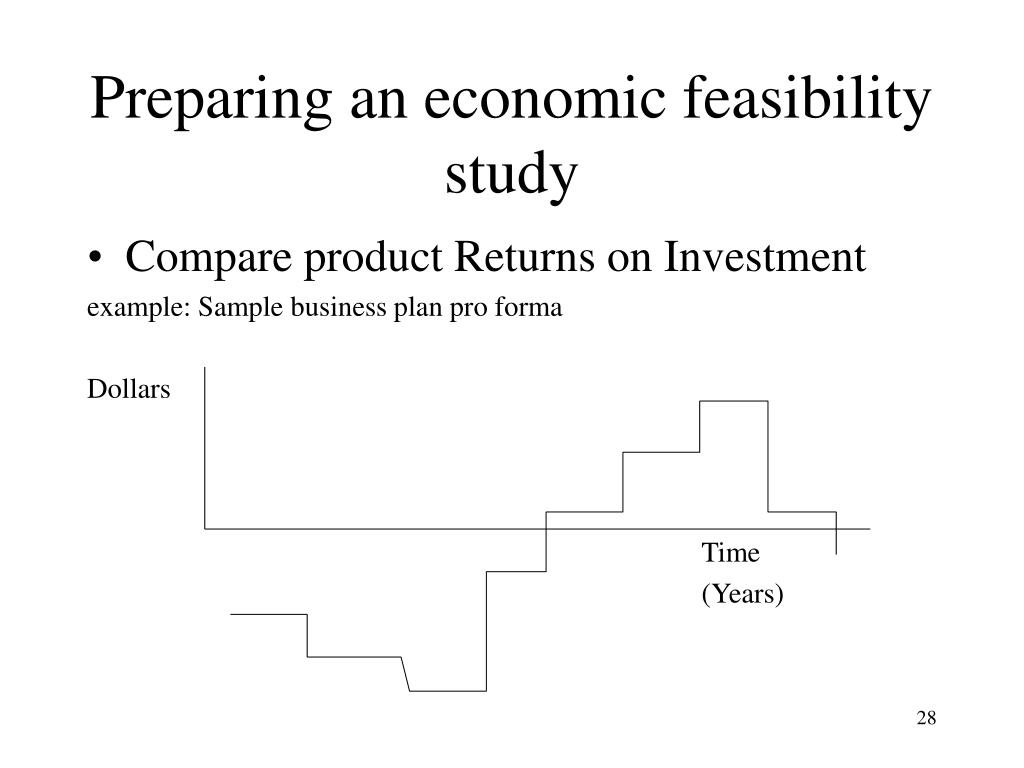 Preparing an economic feasibility study

• Compare product Returns on Investment

example: Sample business plan pro forma

Dollars

Time
(Years)

28